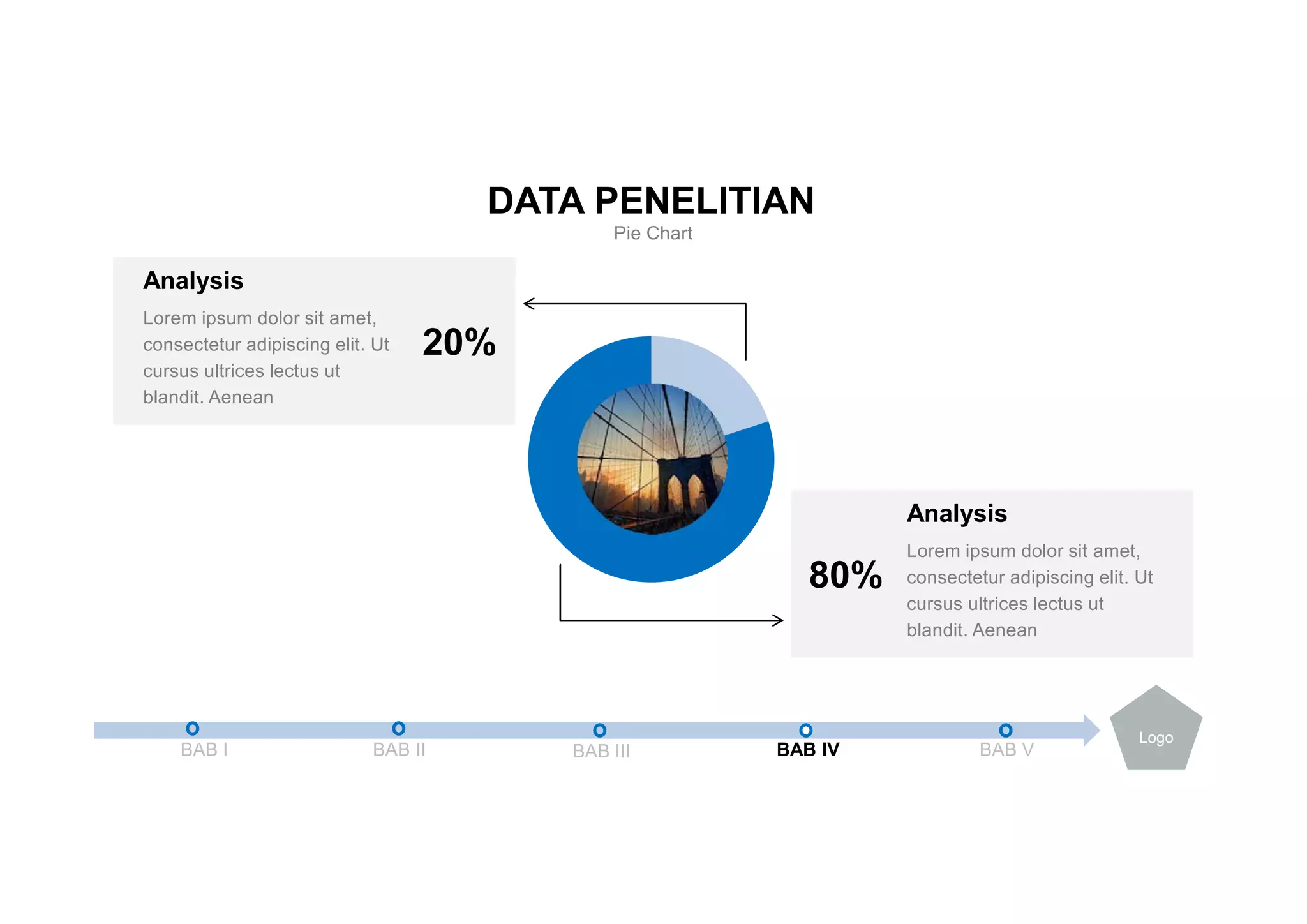 DATA PENELITIAN
Pie Chart

Analysis
Lorem ipsum dolor sit amet, consectetur adipiscing elit. Ut cursus ultrices lectus ut blandit. Aenean

20%

80%

Analysis
Lorem ipsum dolor sit amet, consectetur adipiscing elit. Ut cursus ultrices lectus ut blandit. Aenean

BAB I
BAB II
BAB III
BAB IV
BAB V
Logo